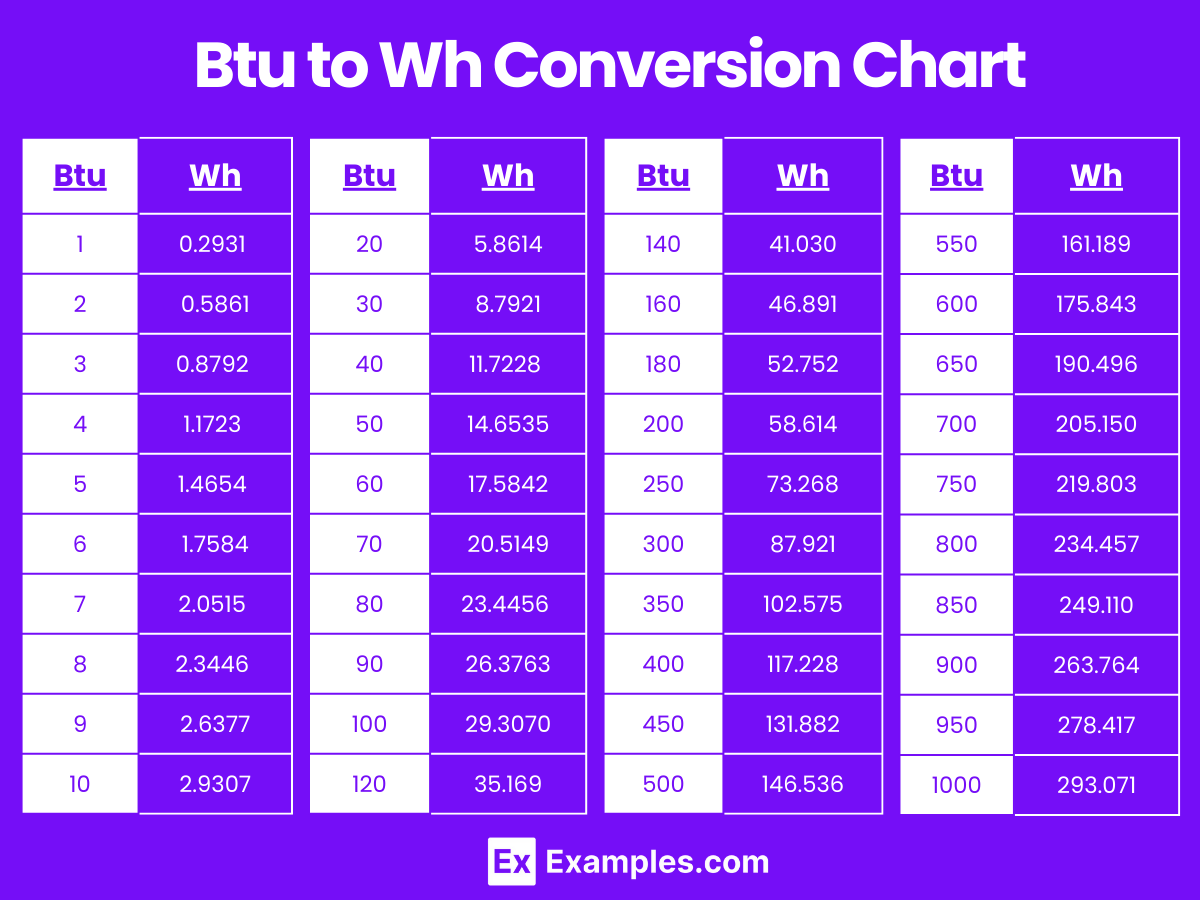 Btu to Wh Conversion Chart

| Btu | Wh |
|---|---|
| 1 | 0.2931 |
| 2 | 0.5861 |
| 3 | 0.8792 |
| 4 | 1.1723 |
| 5 | 1.4654 |
| 6 | 1.7584 |
| 7 | 2.0515 |
| 8 | 2.3446 |
| 9 | 2.6377 |
| 10 | 2.9307 |

| Btu | Wh |
|---|---|
| 20 | 5.8614 |
| 30 | 8.7921 |
| 40 | 11.7228 |
| 50 | 14.6535 |
| 60 | 17.5842 |
| 70 | 20.5149 |
| 80 | 23.4456 |
| 90 | 26.3763 |
| 100 | 29.3070 |
| 120 | 35.169 |

| Btu | Wh |
|---|---|
| 140 | 41.030 |
| 160 | 46.891 |
| 180 | 52.752 |
| 200 | 58.614 |
| 250 | 73.268 |
| 300 | 87.921 |
| 350 | 102.575 |
| 400 | 117.228 |
| 450 | 131.882 |
| 500 | 146.536 |

| Btu | Wh |
|---|---|
| 550 | 161.189 |
| 600 | 175.843 |
| 650 | 190.496 |
| 700 | 205.150 |
| 750 | 219.803 |
| 800 | 234.457 |
| 850 | 249.110 |
| 900 | 263.764 |
| 950 | 278.417 |
| 1000 | 293.071 |

Ex Examples.com